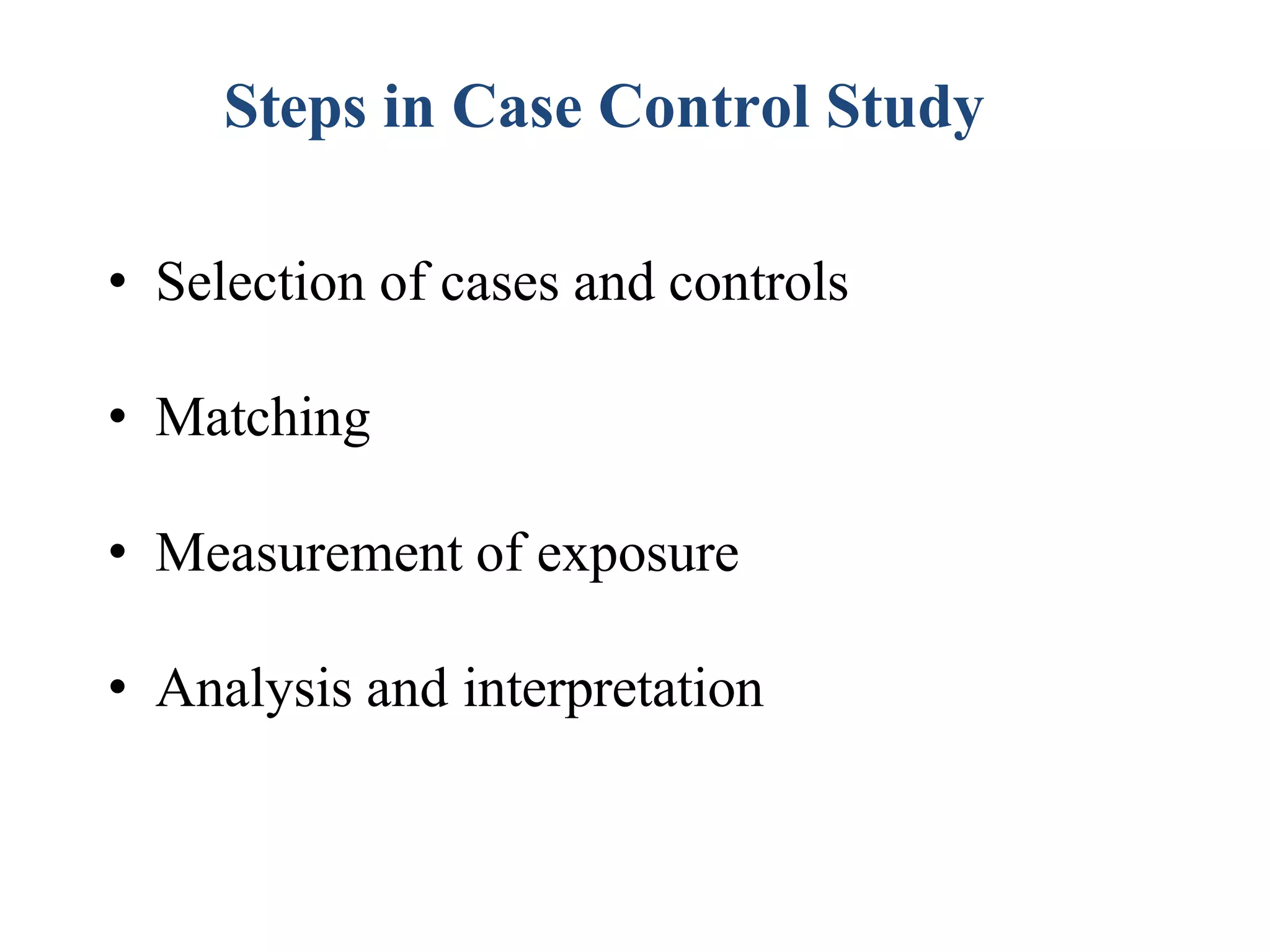 Steps in Case Control Study

• Selection of cases and controls

• Matching

• Measurement of exposure

• Analysis and interpretation